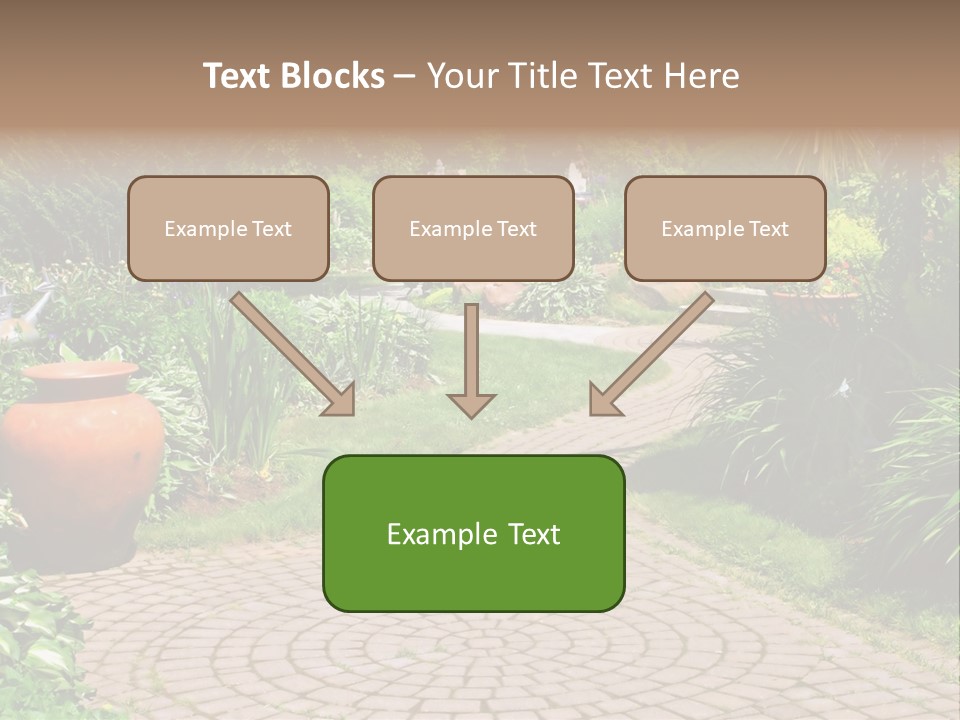 Text Blocks – Your Title Text Here

Example Text

Example Text

Example Text

Example Text